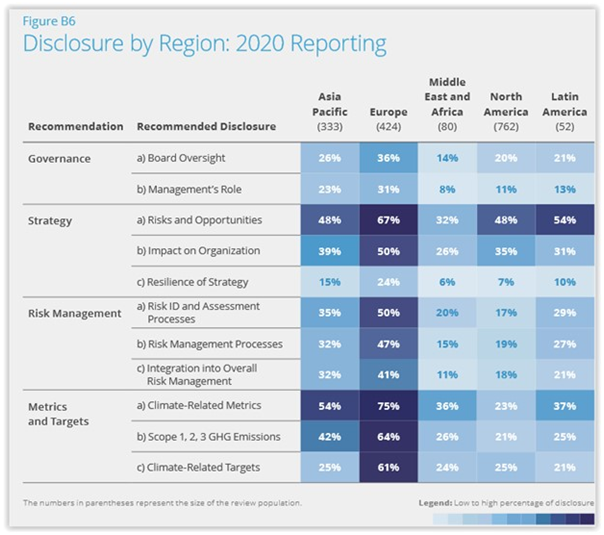 Figure B6

Disclosure by Region: 2020 Reporting

| Recommendation | Recommended Disclosure | Asia Pacific (333) | Europe (424) | Middle East and Africa (80) | North America (762) | Latin America (52) |
|---|---|---|---|---|---|---|
| Governance | a) Board Oversight | 26% | 36% | 14% | 20% | 21% |
| | b) Management's Role | 23% | 31% | 8% | 11% | 13% |
| Strategy | a) Risks and Opportunities | 48% | 67% | 32% | 48% | 54% |
| | b) Impact on Organization | 39% | 50% | 26% | 35% | 31% |
| | c) Resilience of Strategy | 15% | 24% | 6% | 7% | 10% |
| Risk Management | a) Risk ID and Assessment Processes | 35% | 50% | 20% | 17% | 29% |
| | b) Risk Management Processes | 32% | 47% | 15% | 19% | 27% |
| | c) Integration into Overall Risk Management | 32% | 41% | 11% | 18% | 21% |
| Metrics and Targets | a) Climate-Related Metrics | 54% | 75% | 36% | 23% | 37% |
| | b) Scope 1, 2, 3 GHG Emissions | 42% | 64% | 26% | 21% | 25% |
| | c) Climate-Related Targets | 25% | 61% | 24% | 25% | 21% |

The numbers in parentheses represent the size of the review population.

Legend: Low to high percentage of disclosure